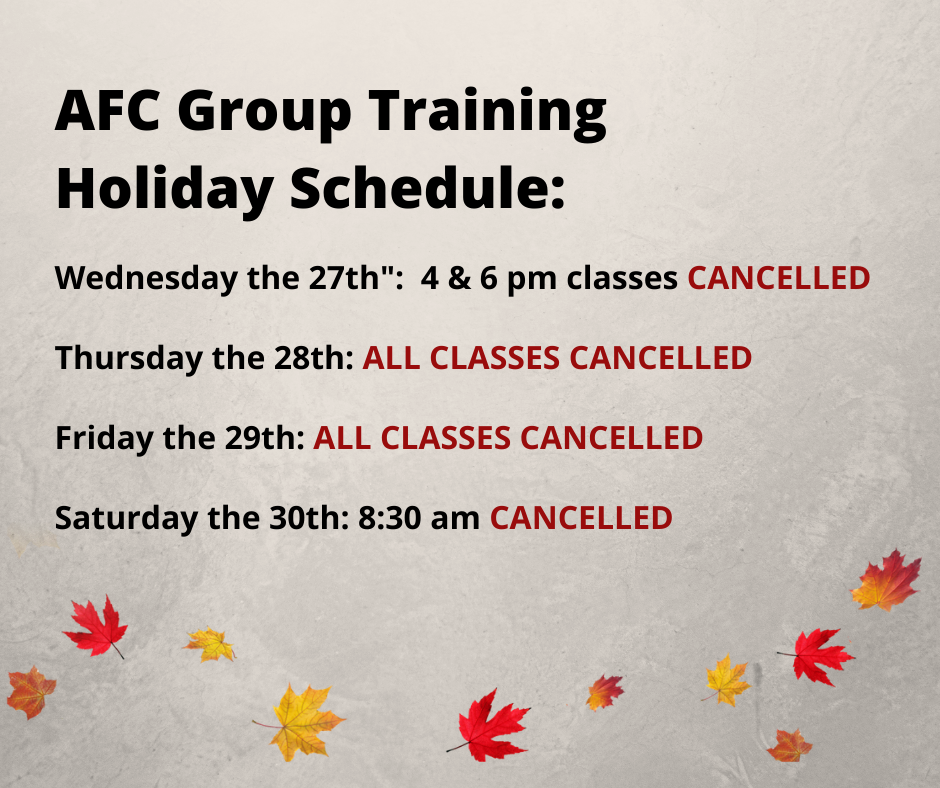 AFC Group Training Holiday Schedule:

Wednesday the 27th":  4 & 6 pm classes CANCELLED

Thursday the 28th: ALL CLASSES CANCELLED

Friday the 29th: ALL CLASSES CANCELLED

Saturday the 30th: 8:30 am CANCELLED